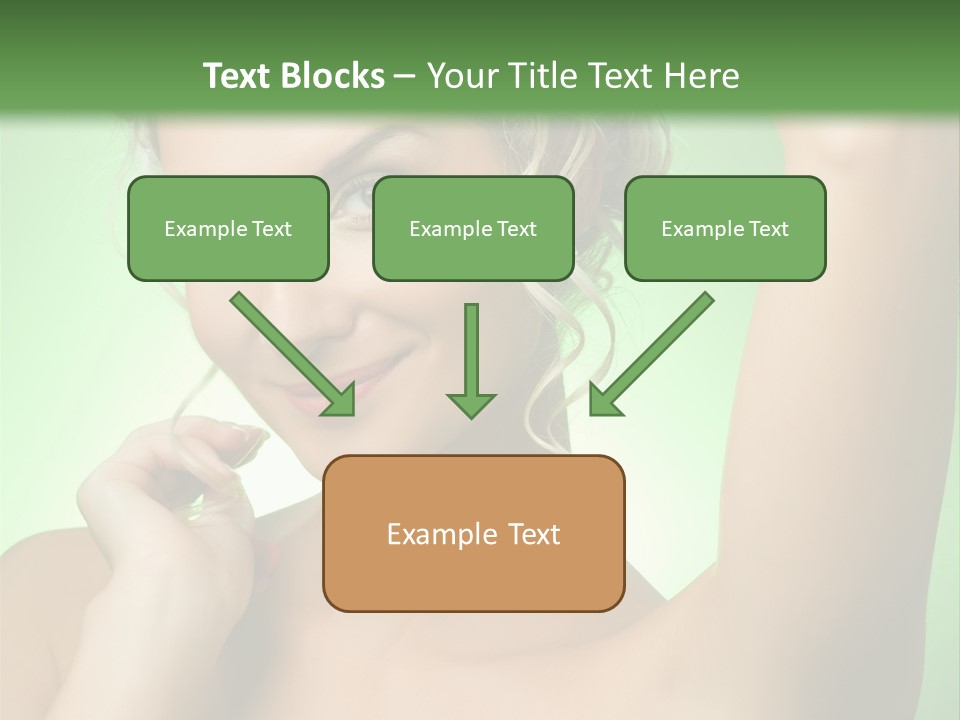 Text Blocks – Your Title Text Here

Example Text

Example Text

Example Text

Example Text